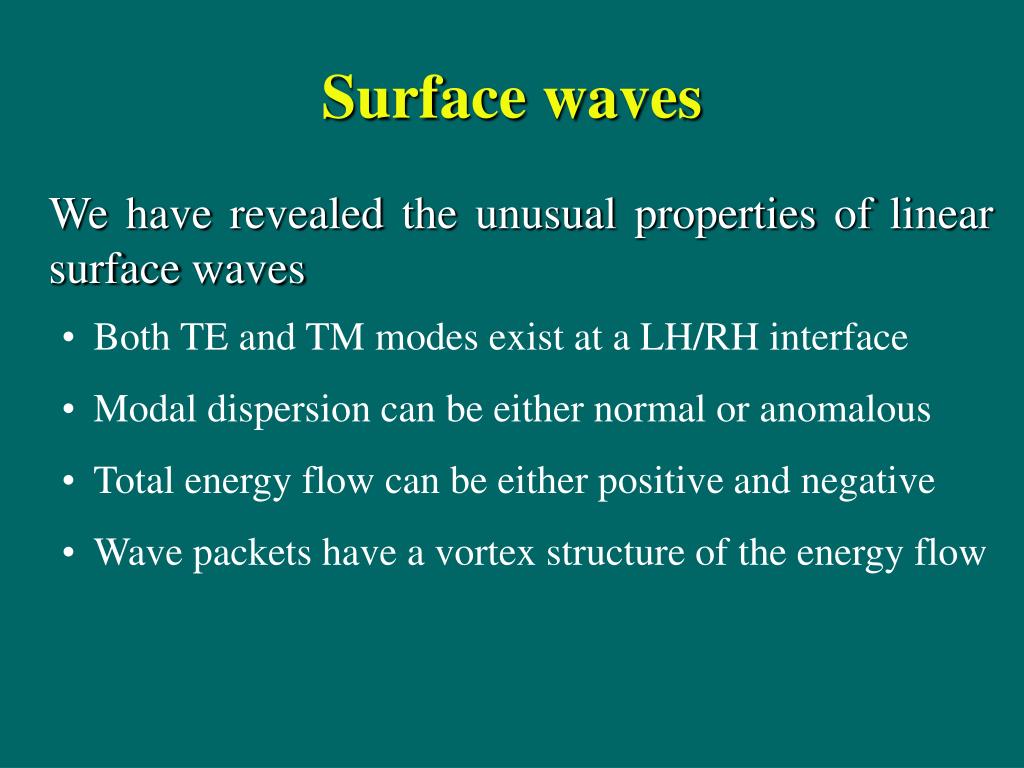 Surface waves

We have revealed the unusual properties of linear surface waves

• Both TE and TM modes exist at a LH/RH interface
• Modal dispersion can be either normal or anomalous
• Total energy flow can be either positive and negative
• Wave packets have a vortex structure of the energy flow